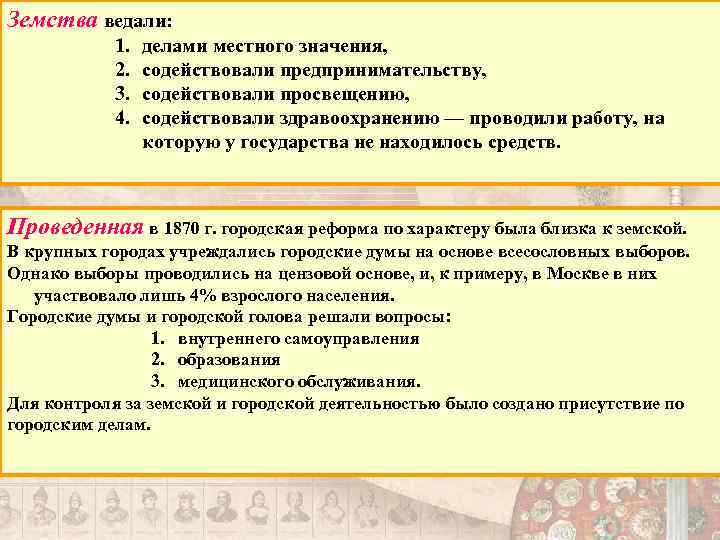 Земства ведали:

1. делами местного значения,
2. содействовали предпринимательству,
3. содействовали просвещению,
4. содействовали здравоохранению — проводили работу, на которую у государства не находилось средств.

Проведенная в 1870 г. городская реформа по характеру была близка к земской.
В крупных городах учреждались городские думы на основе всесословных выборов.
Однако выборы проводились на цензовой основе, и, к примеру, в Москве в них участвовало лишь 4% взрослого населения.
Городские думы и городской голова решали вопросы:

1. внутреннего самоуправления
2. образования
3. медицинского обслуживания.

Для контроля за земской и городской деятельностью было создано присутствие по городским делам.